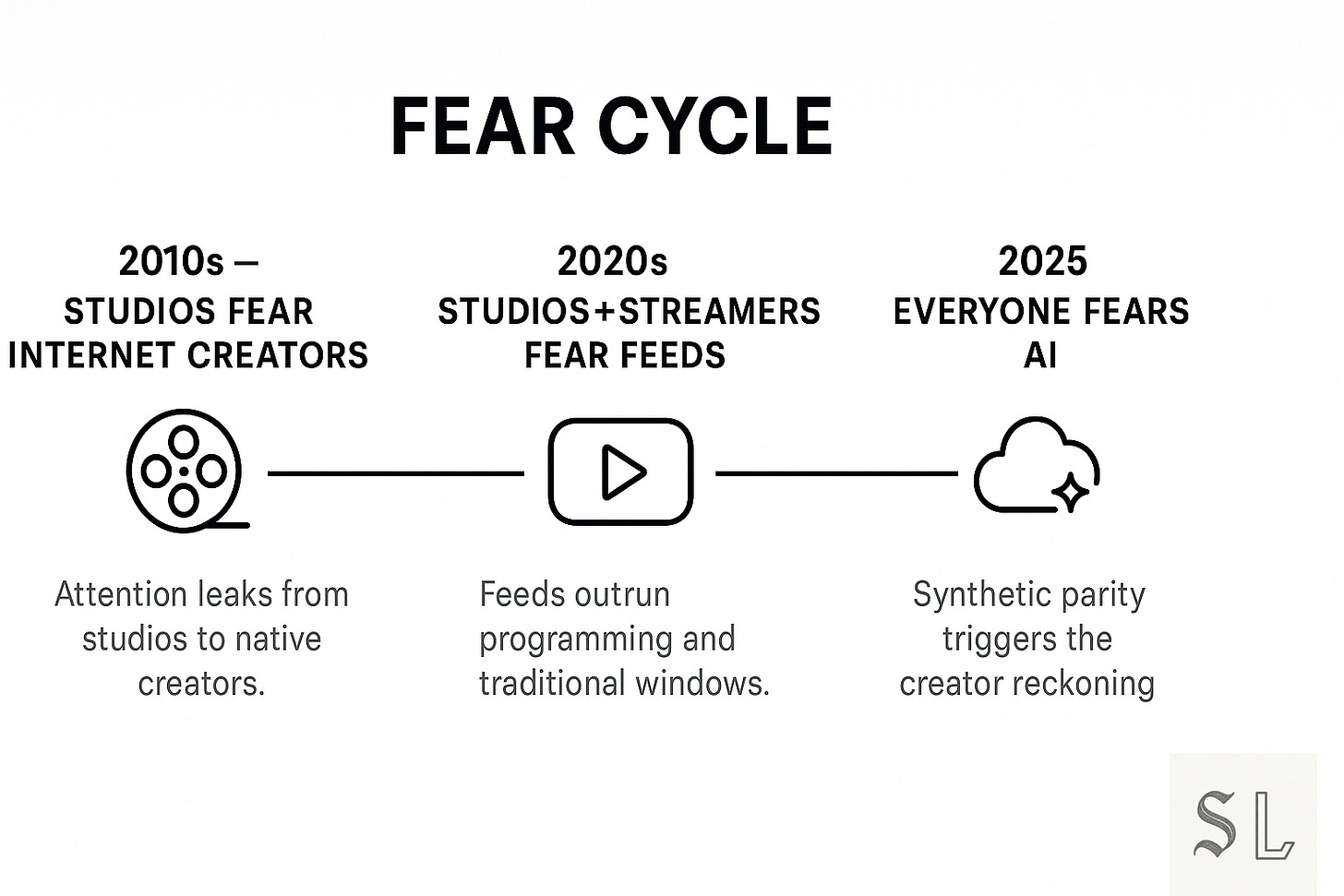 FEAR CYCLE

2010s –
STUDIOS FEAR
INTERNET CREATORS

Attention leaks from studios to native creators.

2020s
STUDIOS+STREAMERS
FEAR FEEDS

Feeds outrun programming and traditional windows.

2025
EVERYONE FEARS
AI

Synthetic parity triggers the creator reckoning

SL